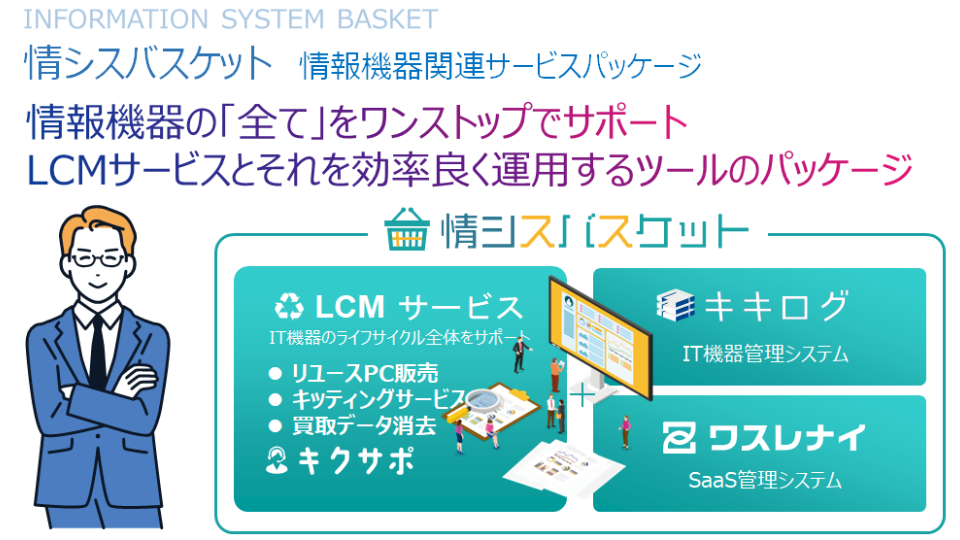 INFORMATION SYSTEM BASKET

情シスバスケット　情報機器関連サービスパッケージ

情報機器の「全て」をワンストップでサポート
LCMサービスとそれを効率良く運用するツールのパッケージ

情シスバスケット

LCM サービス
IT機器のライフサイクル全体をサポート

● リユースPC販売
● キッティングサービス
● 買取データ消去

キクサポ

キキログ
IT機器管理システム

ワスレナイ
SaaS管理システム